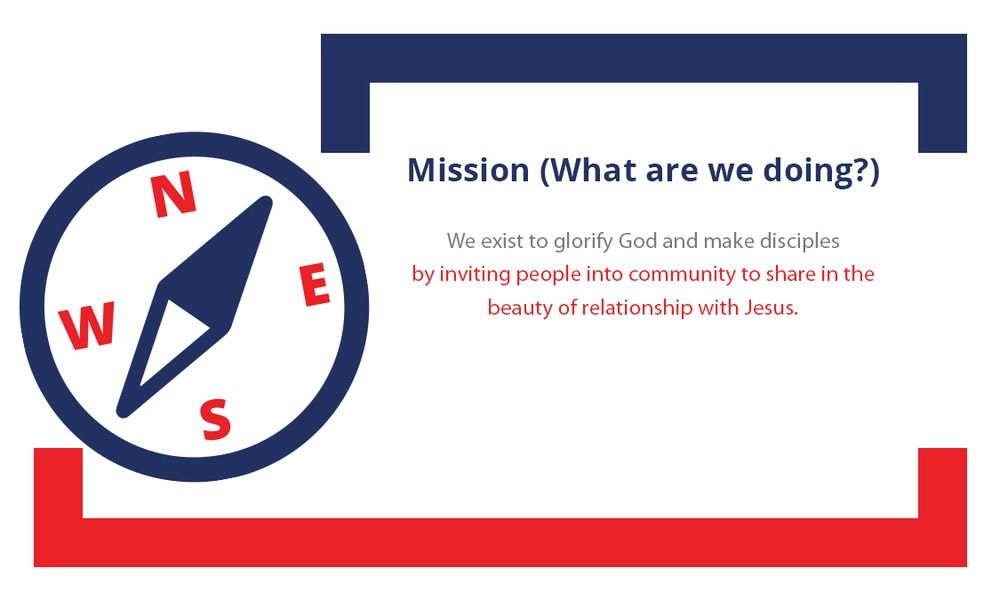 N
W
E
S

Mission (What are we doing?)

We exist to glorify God and make disciples by inviting people into community to share in the beauty of relationship with Jesus.